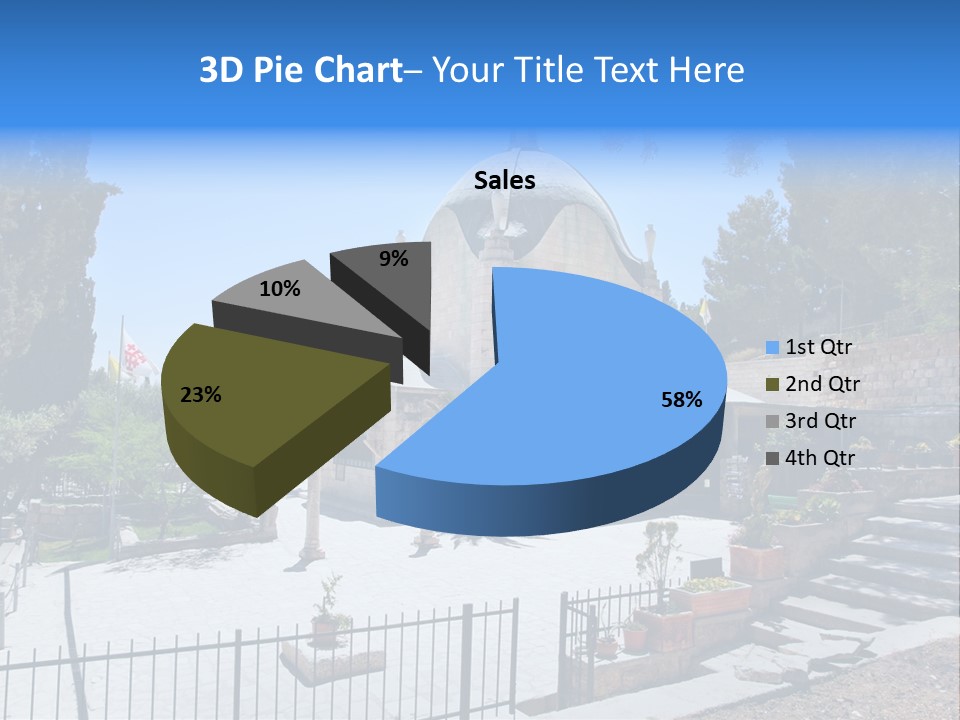 3D Pie Chart– Your Title Text Here

Sales

9%

10%

23%

58%

1st Qtr
2nd Qtr
3rd Qtr
4th Qtr